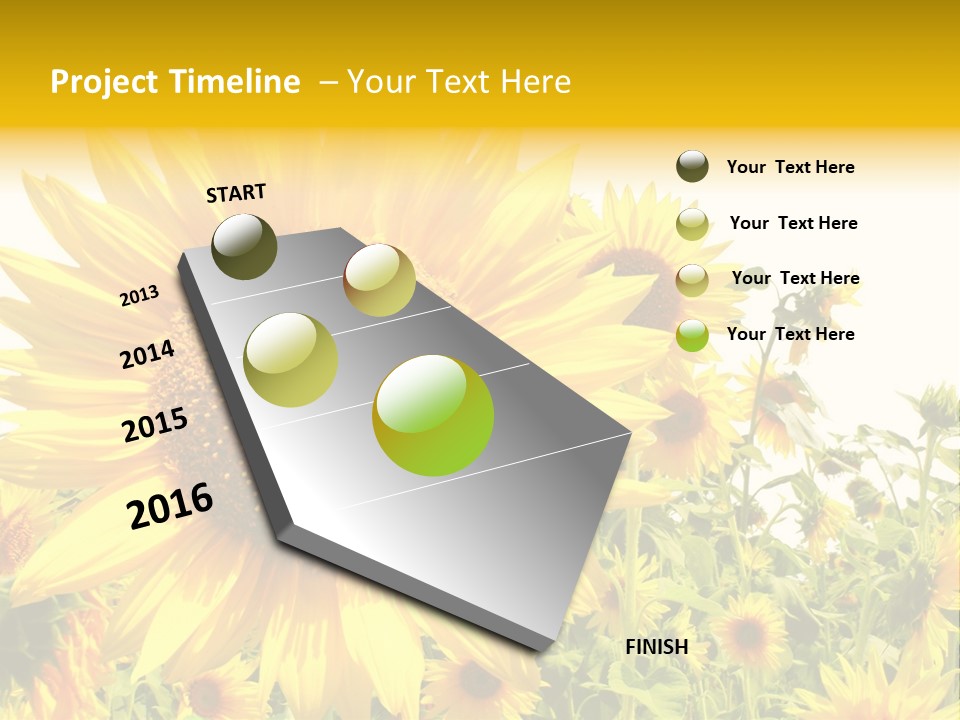 Project Timeline – Your Text Here

START

2013

2014

2015

2016

FINISH

Your Text Here

Your Text Here

Your Text Here

Your Text Here